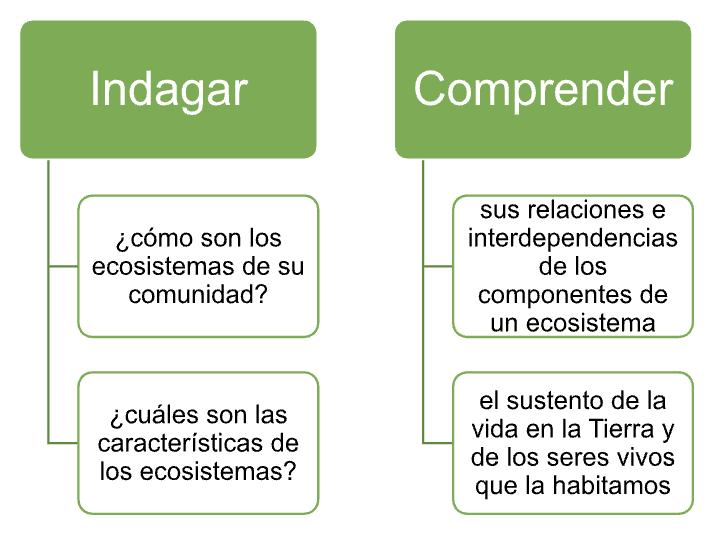 Indagar

¿cómo son los ecosistemas de su comunidad?

¿cuáles son las características de los ecosistemas?

Comprender

sus relaciones e interdependencias de los componentes de un ecosistema

el sustento de la vida en la Tierra y de los seres vivos que la habitamos